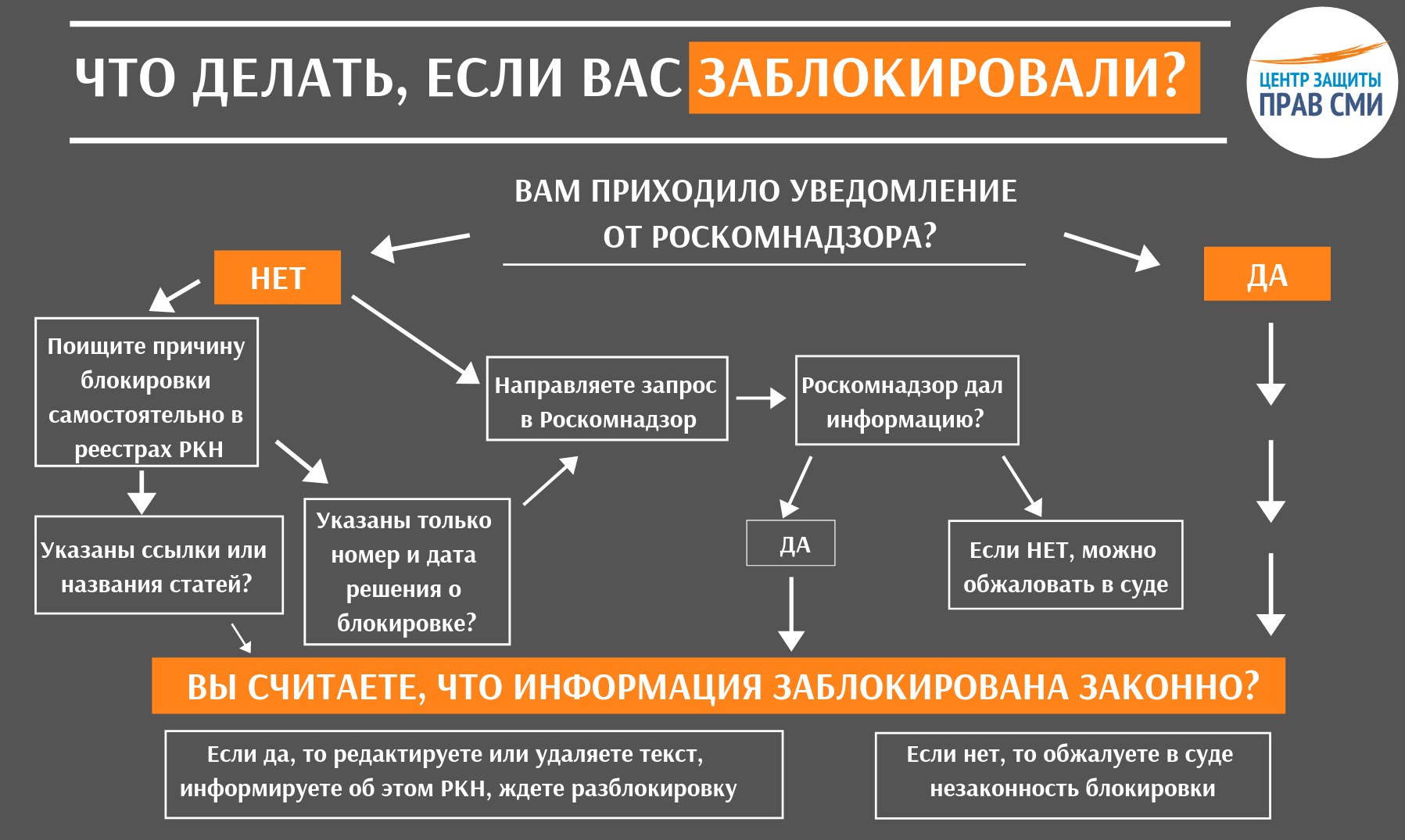 ЧТО ДЕЛАТЬ, ЕСЛИ ВАС ЗАБЛОКИРОВАЛИ?

ЦЕНТР ЗАЩИТЫ ПРАВ СМИ

ВАМ ПРИХОДИЛО УВЕДОМЛЕНИЕ ОТ РОСКОМНАДЗОРА?

НЕТ

ДА

Поищите причину блокировки самостоятельно в реестрах РКН

Направляете запрос в Роскомнадзор

Роскомнадзор дал информацию?

Указаны ссылки или названия статей?

Указаны только номер и дата решения о блокировке?

ДА

Если НЕТ, можно обжаловать в суде

ВЫ СЧИТАЕТЕ, ЧТО ИНФОРМАЦИЯ ЗАБЛОКИРОВАНА ЗАКОННО?

Если да, то редактируете или удаляете текст, информируете об этом РКН, ждете разблокировку

Если нет, то обжалуете в суде незаконность блокировки